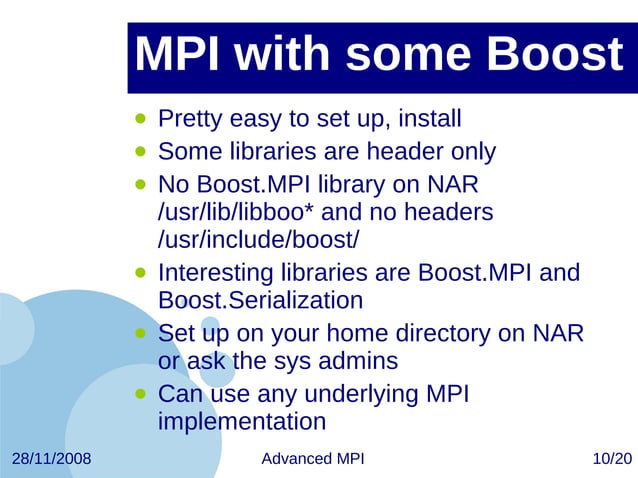 MPI with some Boost

- Pretty easy to set up, install
- Some libraries are header only
- No Boost.MPI library on NAR /usr/lib/libboo* and no headers /usr/include/boost/
- Interesting libraries are Boost.MPI and Boost.Serialization
- Set up on your home directory on NAR or ask the sys admins
- Can use any underlying MPI implementation

28/11/2008 Advanced MPI 10/20